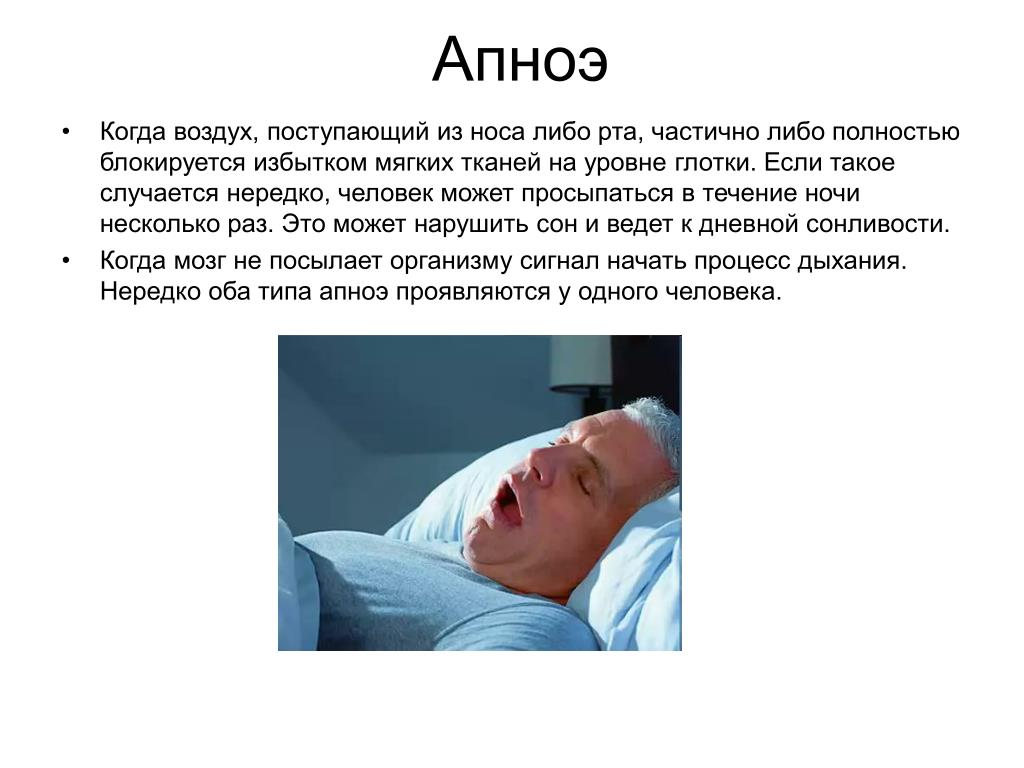 Апноэ

• Когда воздух, поступающий из носа либо рта, частично либо полностью блокируется избытком мягких тканей на уровне глотки. Если такое случается нередко, человек может просыпаться в течение ночи несколько раз. Это может нарушить сон и ведет к дневной сонливости.

• Когда мозг не посылает организму сигнал начать процесс дыхания. Нередко оба типа апноэ проявляются у одного человека.